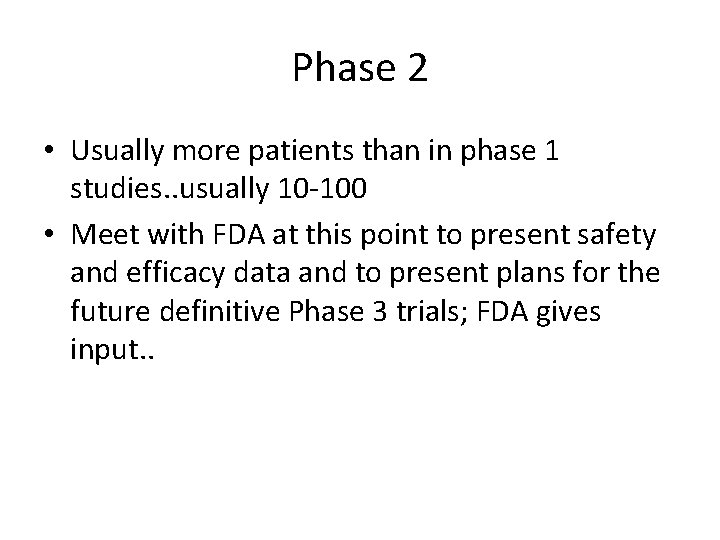 Phase 2

• Usually more patients than in phase 1 studies..usually 10-100
• Meet with FDA at this point to present safety and efficacy data and to present plans for the future definitive Phase 3 trials; FDA gives input..